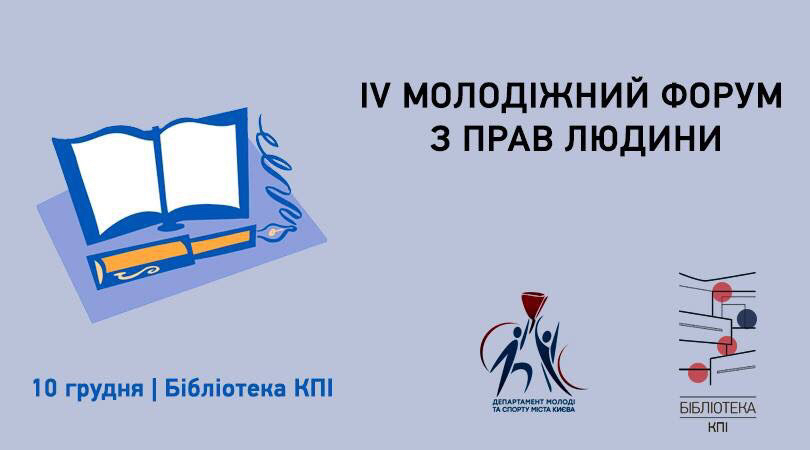 IV МОЛОДІЖНИЙ ФОРУМ
З ПРАВ ЛЮДИНИ

10 грудня | Бібліотека КПІ

ДЕПАРТАМЕНТ МОЛОДІ ТА СПОРТУ МІСТА КИЄВА

БІБЛІОТЕКА
КПІ